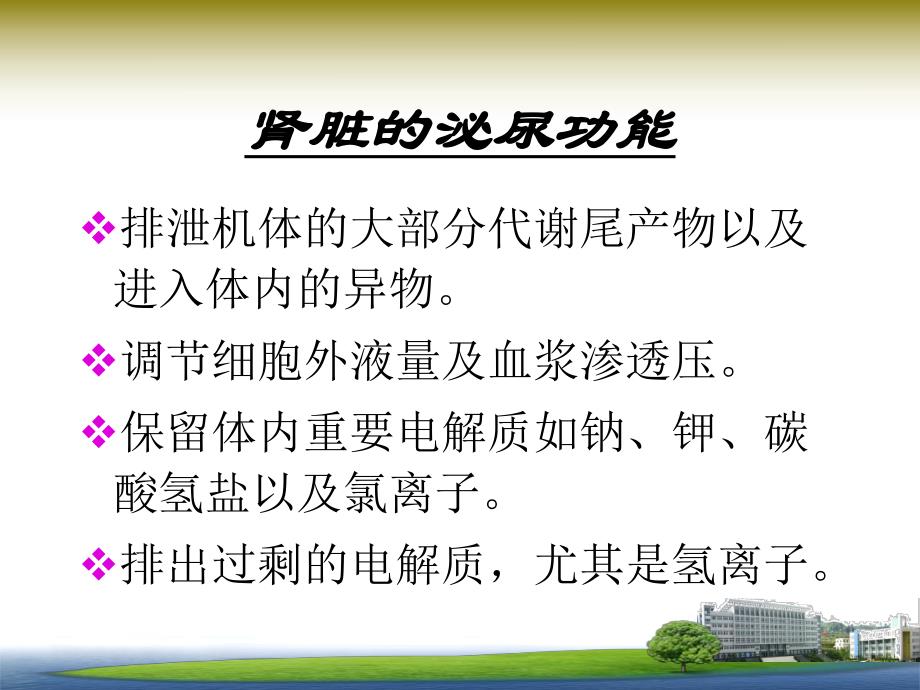 肾脏的泌尿功能

❖排泄机体的大部分代谢尾产物以及进入体内的异物。

❖调节细胞外液量及血浆渗透压。

❖保留体内重要电解质如钠、钾、碳酸氢盐以及氯离子。

❖排出过剩的电解质，尤其是氢离子。